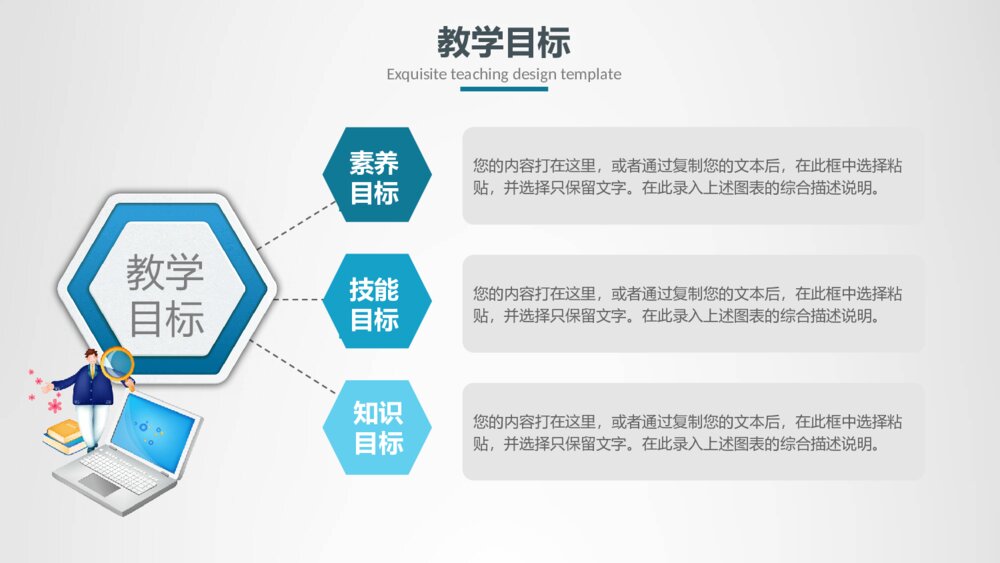 教学目标
Exquisite teaching design template

教学目标

素养目标

您的内容打在这里，或者通过复制您的文本后，在此框中选择粘贴，并选择只保留文字。在此录入上述图表的综合描述说明。

技能目标

您的内容打在这里，或者通过复制您的文本后，在此框中选择粘贴，并选择只保留文字。在此录入上述图表的综合描述说明。

知识目标

您的内容打在这里，或者通过复制您的文本后，在此框中选择粘贴，并选择只保留文字。在此录入上述图表的综合描述说明。